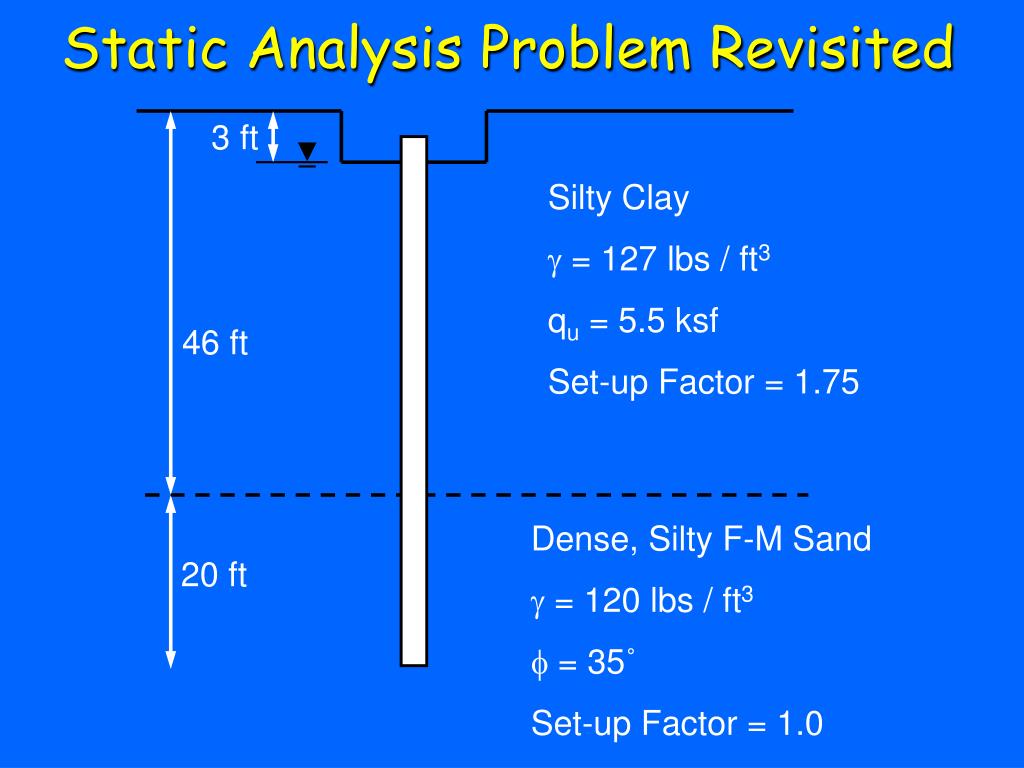 Static Analysis Problem Revisited

3 ft

46 ft

20 ft

Silty Clay

$\gamma$ = 127 lbs / ft$^3$

q$_u$ = 5.5 ksf

Set-up Factor = 1.75

Dense, Silty F-M Sand

$\gamma$ = 120 lbs / ft$^3$

$\phi$ = 35$^\circ$

Set-up Factor = 1.0